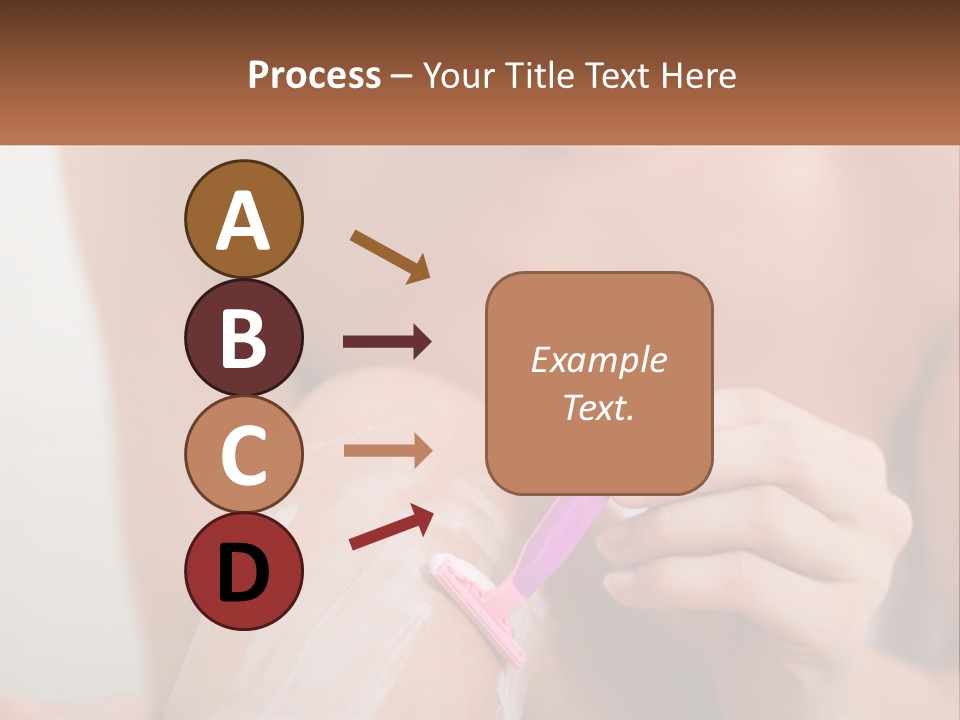 Process – Your Title Text Here

A

B

C

D

Example Text.